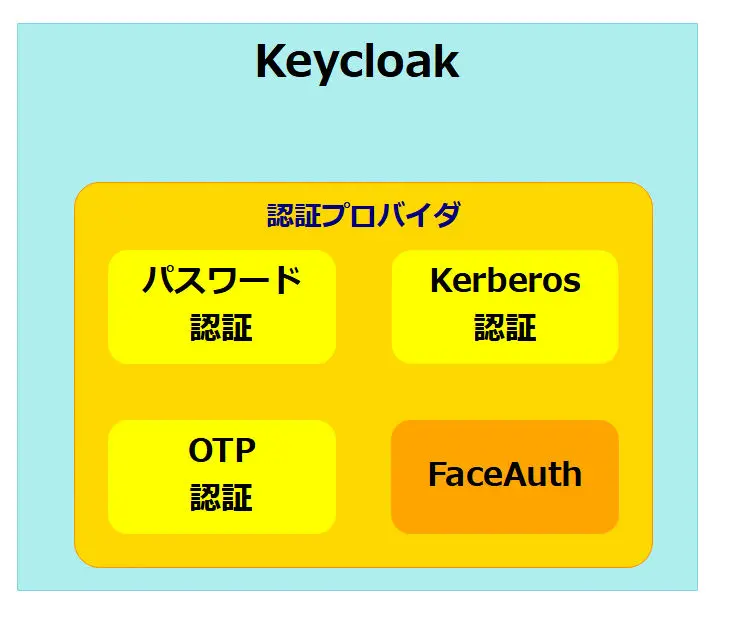 Keycloak

認証プロバイダ

パスワード
認証

Kerberos
認証

OTP
認証

FaceAuth